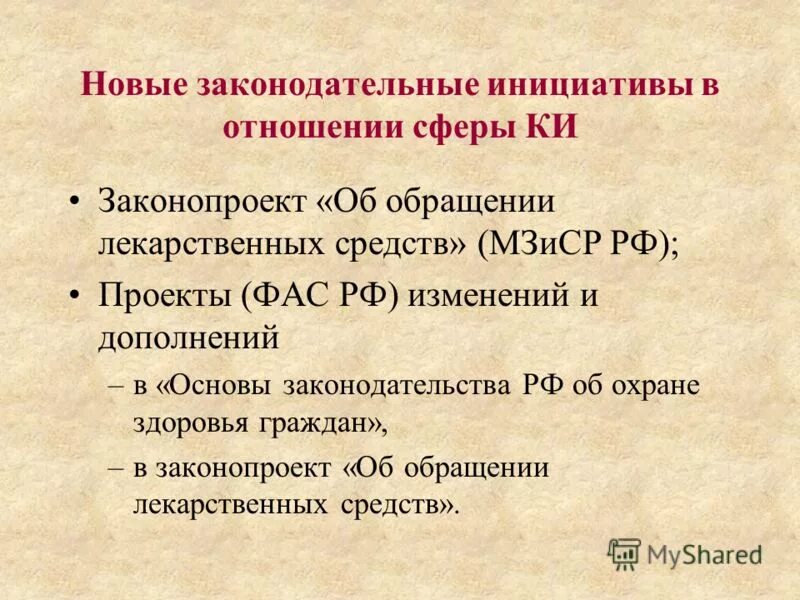 Новые законодательные инициативы в отношении сферы КИ

• Законопроект «Об обращении лекарственных средств» (МЗиСР РФ);
• Проекты (ФАС РФ) изменений и дополнений
– в «Основы законодательства РФ об охране здоровья граждан»,
– в законопроект «Об обращении лекарственных средств».

MyShared